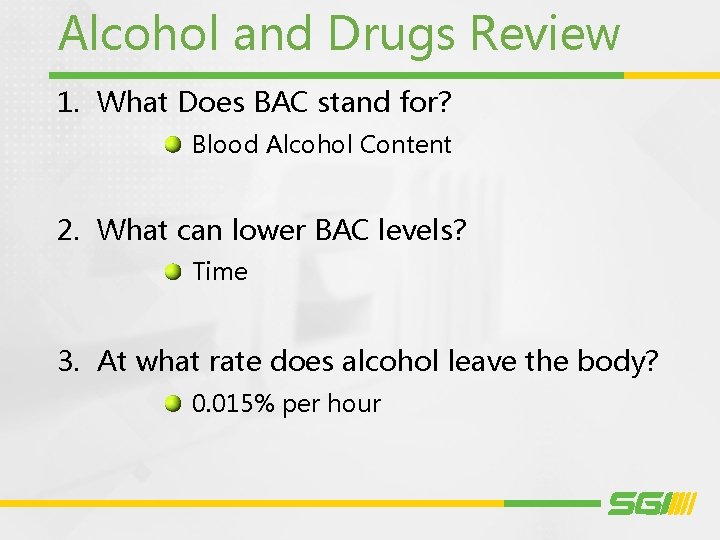 Alcohol and Drugs Review

1. What Does BAC stand for?

• Blood Alcohol Content

2. What can lower BAC levels?

• Time

3. At what rate does alcohol leave the body?

• 0.015% per hour

SGI